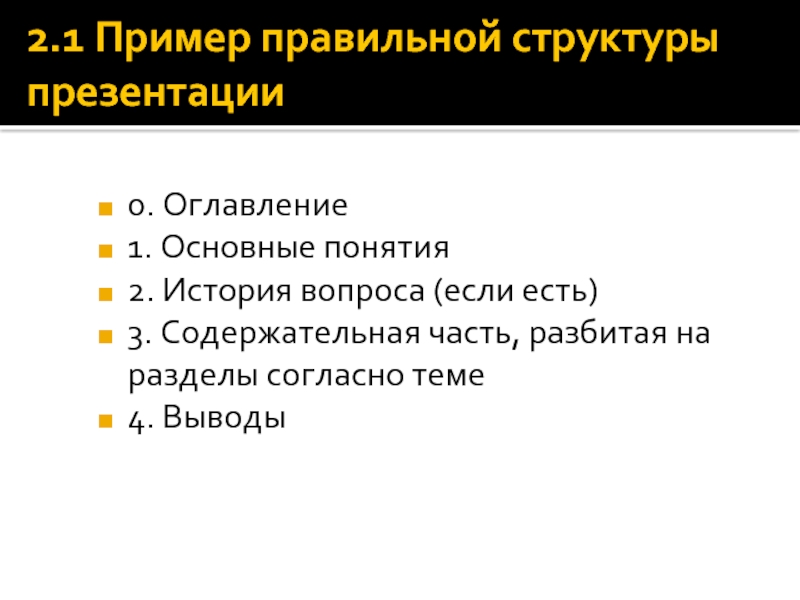 2.1 Пример правильной структуры презентации

0. Оглавление
1. Основные понятия
2. История вопроса (если есть)
3. Содержательная часть, разбитая на разделы согласно теме
4. Выводы